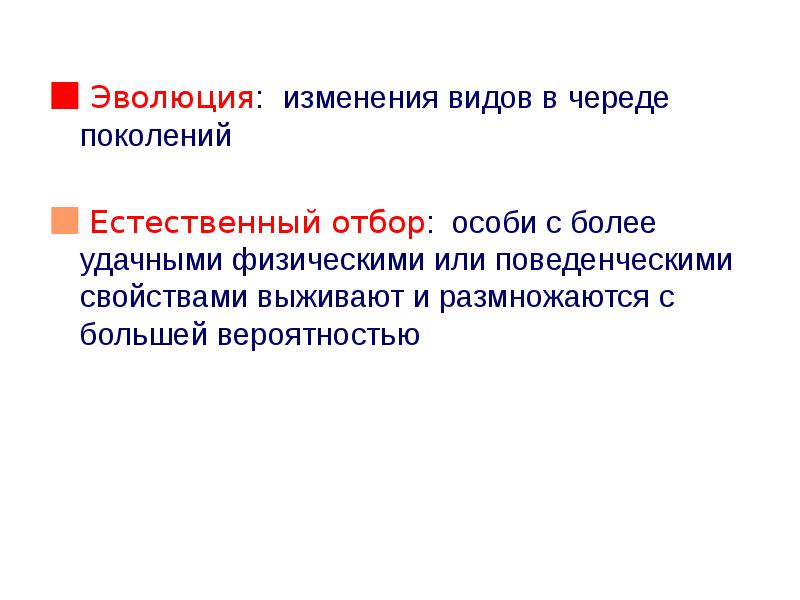 Эволюция: изменения видов в череде поколений

Естественный отбор: особи с более удачными физическими или поведенческими свойствами выживают и размножаются с большей вероятностью